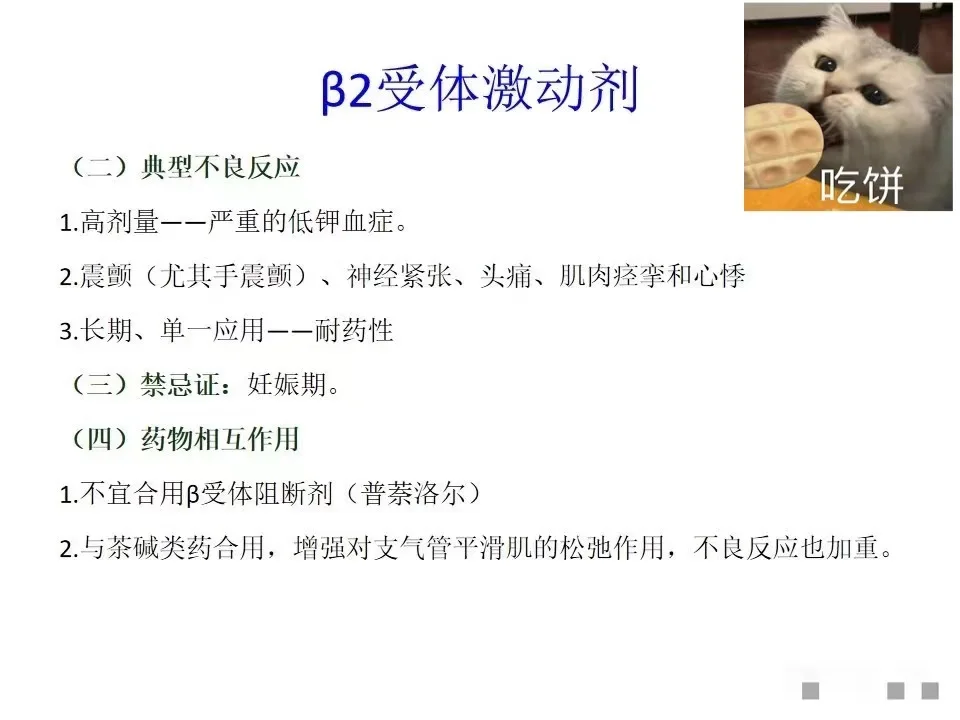 β2受体激动剂

吃饼

（二）典型不良反应

1.高剂量——严重的低钾血症。

2.震颤（尤其手震颤）、神经紧张、头痛、肌肉痉挛和心悸

3.长期、单一应用——耐药性

（三）禁忌证：妊娠期。

（四）药物相互作用

1.不宜合用β受体阻断剂（普萘洛尔）

2.与茶碱类药合用，增强对支气管平滑肌的松弛作用，不良反应也加重。